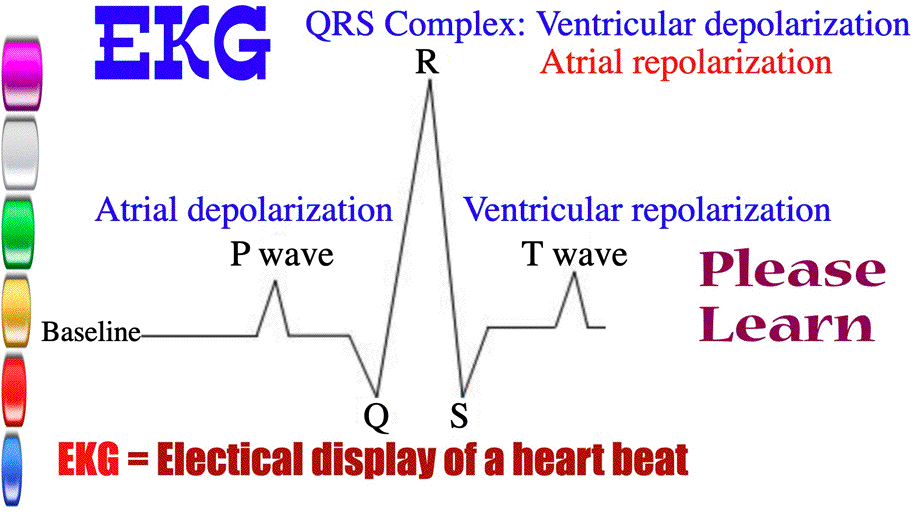 EKG

QRS Complex: Ventricular depolarization
Atrial repolarization

R

Atrial depolarization

Ventricular repolarization

P wave

T wave

Please Learn

Baseline

Q

S

EKG = Electical display of a heart beat